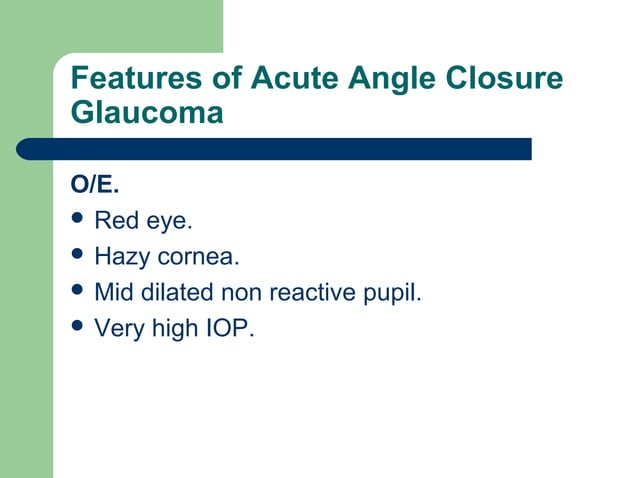 Features of Acute Angle Closure Glaucoma

O/E.

- Red eye.
- Hazy cornea.
- Mid dilated non reactive pupil.
- Very high IOP.